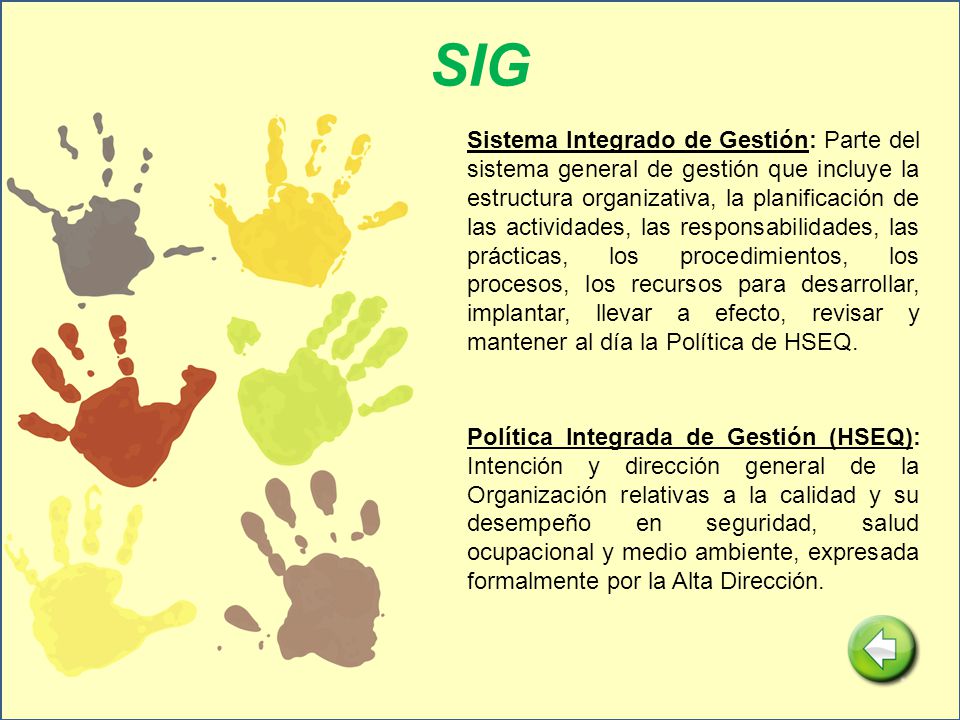 SIG

Sistema Integrado de Gestión: Parte del sistema general de gestión que incluye la estructura organizativa, la planificación de las actividades, las responsabilidades, las prácticas, los procedimientos, los procesos, los recursos para desarrollar, implantar, llevar a efecto, revisar y mantener al día la Política de HSEQ.

Política Integrada de Gestión (HSEQ): Intención y dirección general de la Organización relativas a la calidad y su desempeño en seguridad, salud ocupacional y medio ambiente, expresada formalmente por la Alta Dirección.